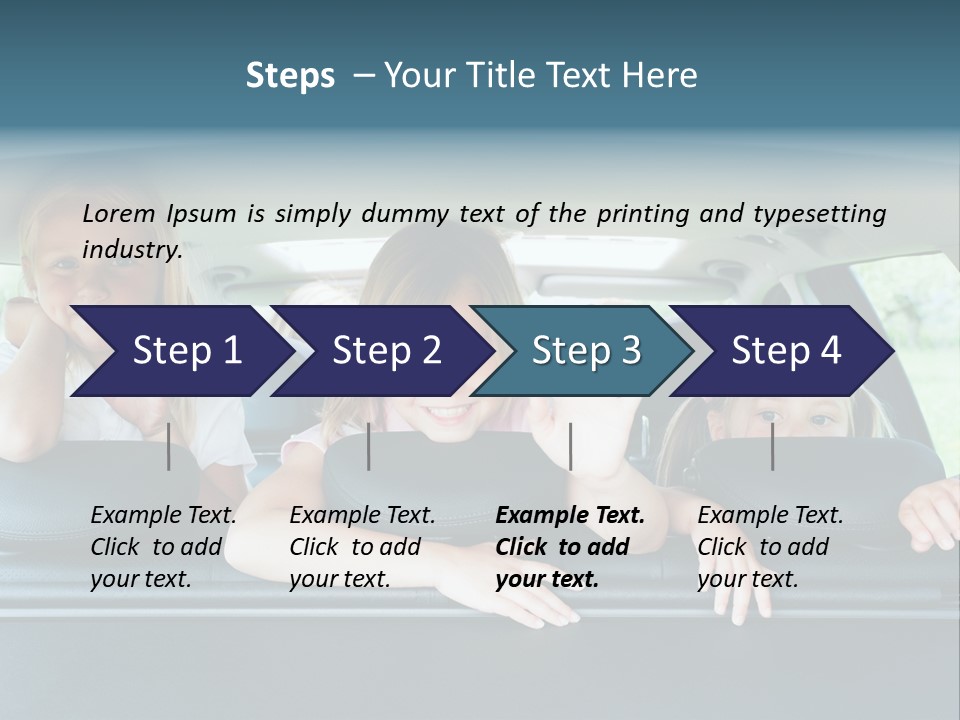 Steps – Your Title Text Here

Lorem Ipsum is simply dummy text of the printing and typesetting industry.

Step 1

Step 2

Step 3

Step 4

Example Text. Click to add your text.

Example Text. Click to add your text.

Example Text. Click to add your text.

Example Text. Click to add your text.